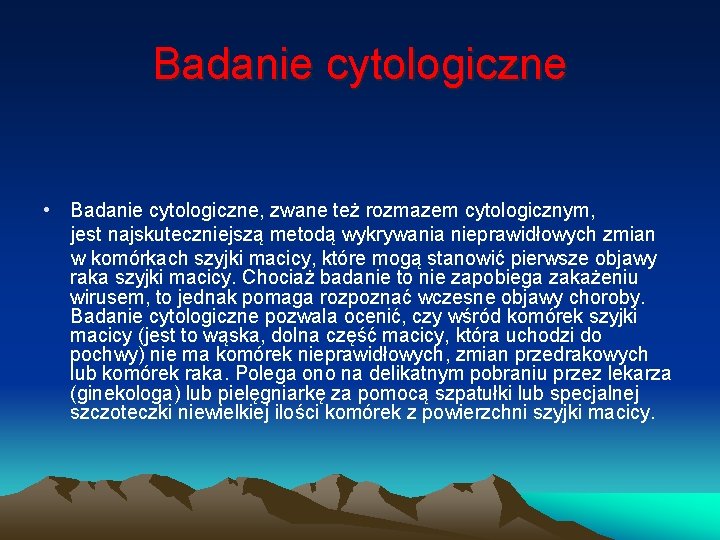 Badanie cytologiczne

• Badanie cytologiczne, zwane też rozmazem cytologicznym, jest najskuteczniejszą metodą wykrywania nieprawidłowych zmian w komórkach szyjki macicy, które mogą stanowić pierwsze objawy raka szyjki macicy. Chociaż badanie to nie zapobiega zakażeniu wirusem, to jednak pomaga rozpoznać wczesne objawy choroby. Badanie cytologiczne pozwala ocenić, czy wśród komórek szyjki macicy (jest to wąska, dolna część macicy, która uchodzi do pochwy) nie ma komórek nieprawidłowych, zmian przedrakowych lub komórek raka. Polega ono na delikatnym pobraniu przez lekarza (ginekologa) lub pielęgniarkę za pomocą szpatułki lub specjalnej szczoteczki niewielkiej ilości komórek z powierzchni szyjki macicy.